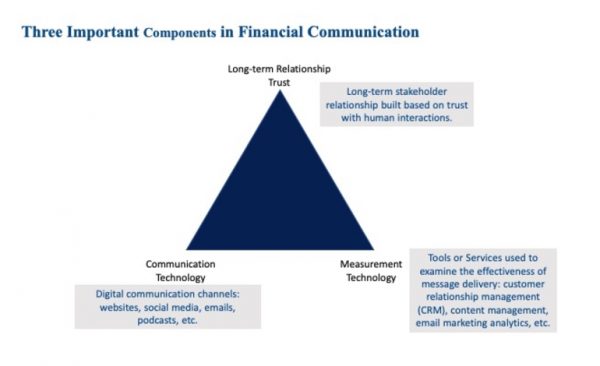 Three Important Components in Financial Communication

Long-term Relationship
Trust

Long-term stakeholder relationship built based on trust with human interactions.

Communication Technology

Digital communication channels: websites, social media, emails, podcasts, etc.

Measurement Technology

Tools or Services used to examine the effectiveness of message delivery: customer relationship management (CRM), content management, email marketing analytics, etc.